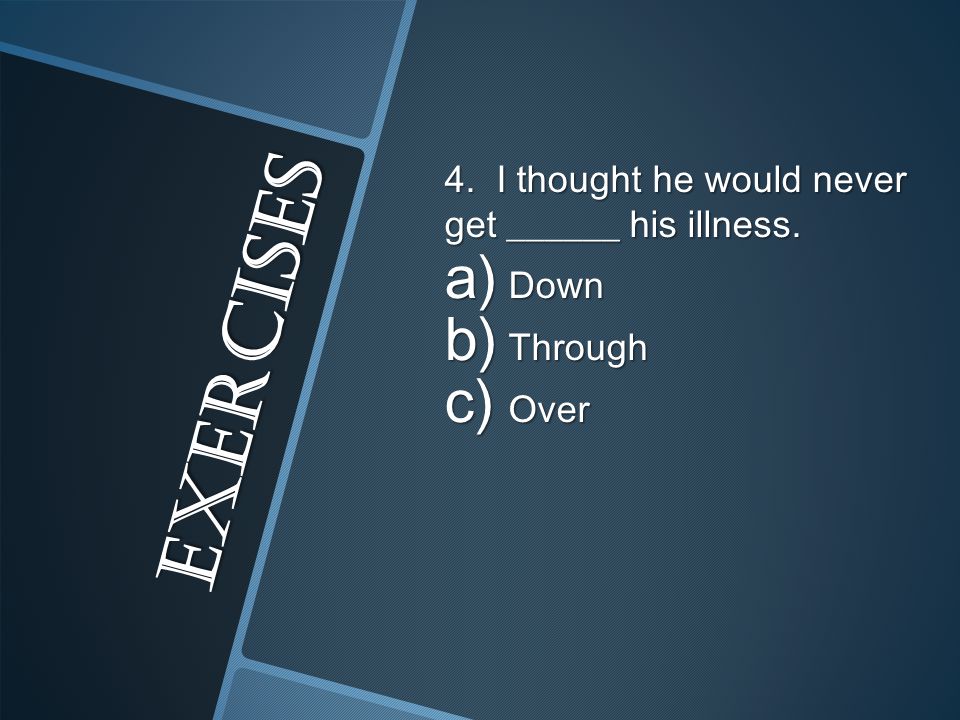 EXERCISES

4. I thought he would never get ______ his illness.
a) Down
b) Through
c) Over